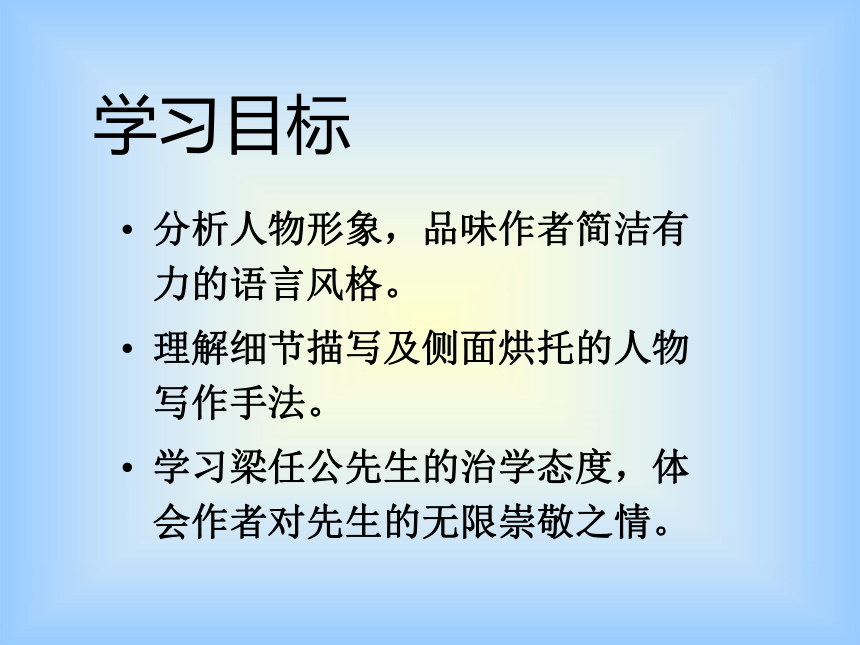 学习目标

• 分析人物形象，品味作者简洁有力的语言风格。

• 理解细节描写及侧面烘托的人物写作手法。

• 学习梁任公先生的治学态度，体会作者对先生的无限崇敬之情。